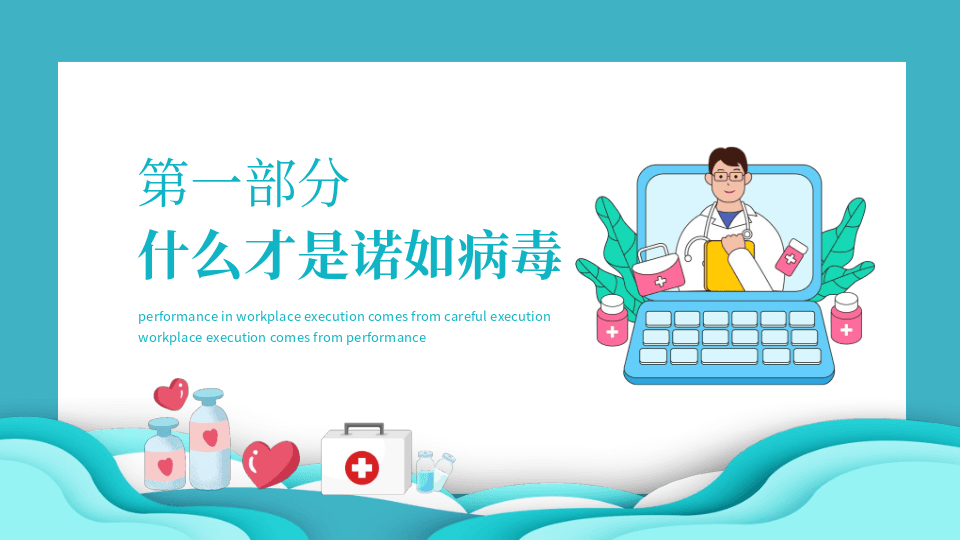 第一部分
什么才是诺如病毒

performance in workplace execution comes from careful execution workplace execution comes from performance